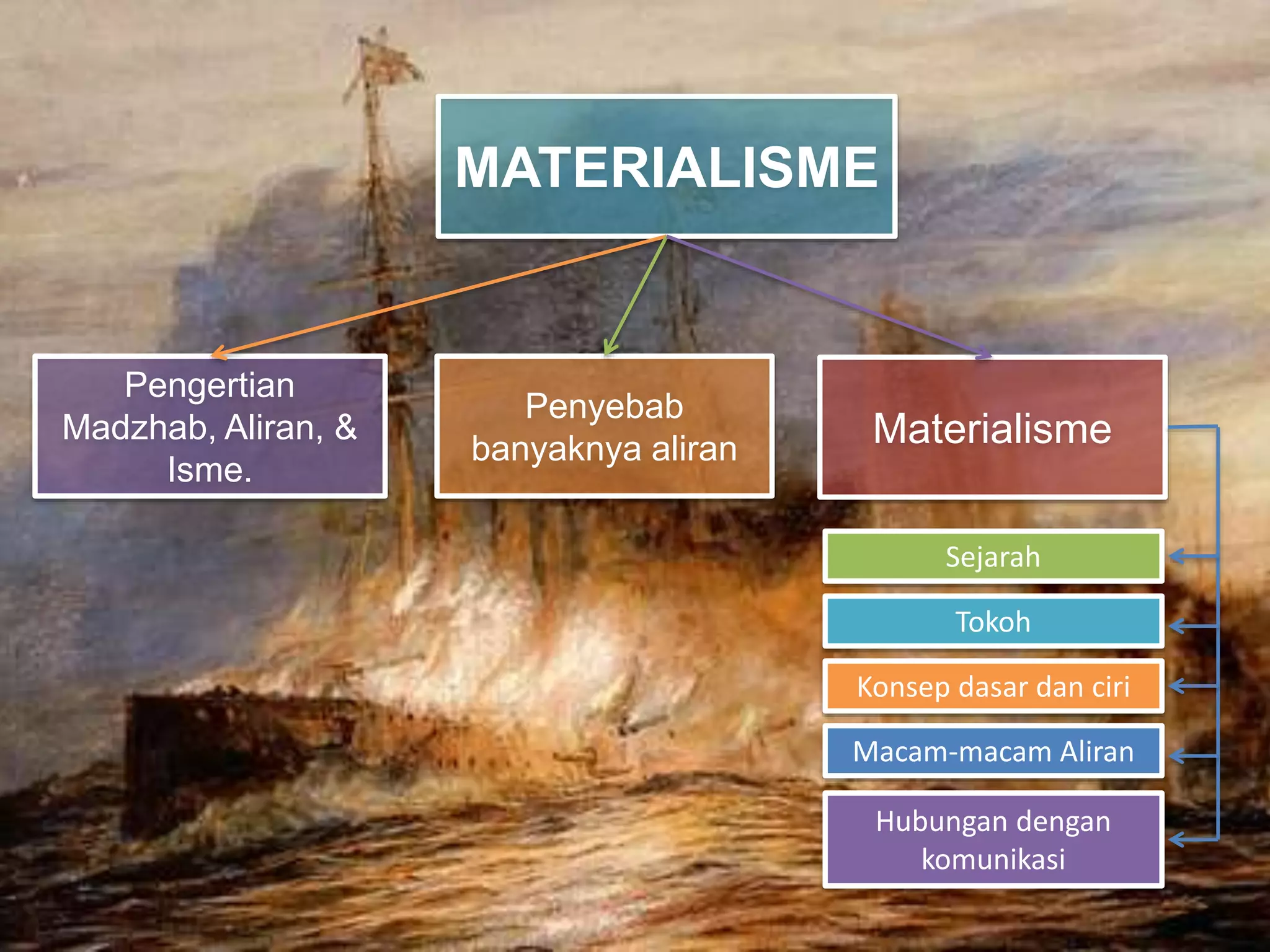 MATERIALISME

Pengertian Madzhab, Aliran, & Isme.

Penyebab banyaknya aliran

Materialisme

Sejarah

Tokoh

Konsep dasar dan ciri

Macam-macam Aliran

Hubungan dengan komunikasi